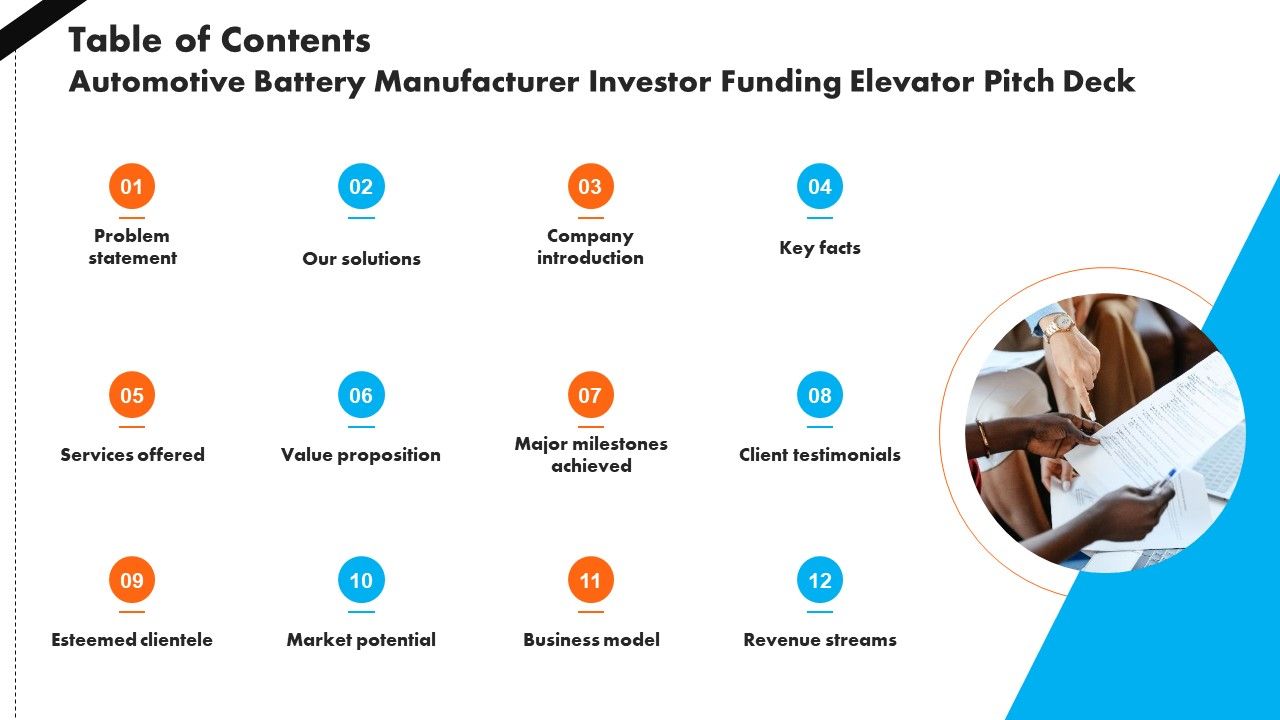 Table of Contents
Automotive Battery Manufacturer Investor Funding Elevator Pitch Deck

01
Problem statement

02
Our solutions

03
Company introduction

04
Key facts

05
Services offered

06
Value proposition

07
Major milestones achieved

08
Client testimonials

09
Esteemed clientele

10
Market potential

11
Business model

12
Revenue streams